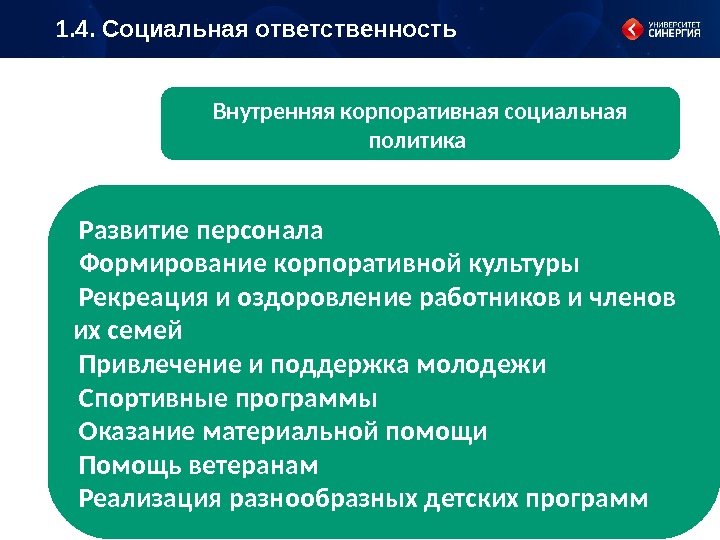 1.4. Социальная ответственность

УНИВЕРСИТЕТ СИНЕРГИЯ

Внутренняя корпоративная социальная политика

Развитие персонала
Формирование корпоративной культуры
Рекреация и оздоровление работников и членов их семей
Привлечение и поддержка молодежи
Спортивные программы
Оказание материальной помощи
Помощь ветеранам
Реализация разнообразных детских программ